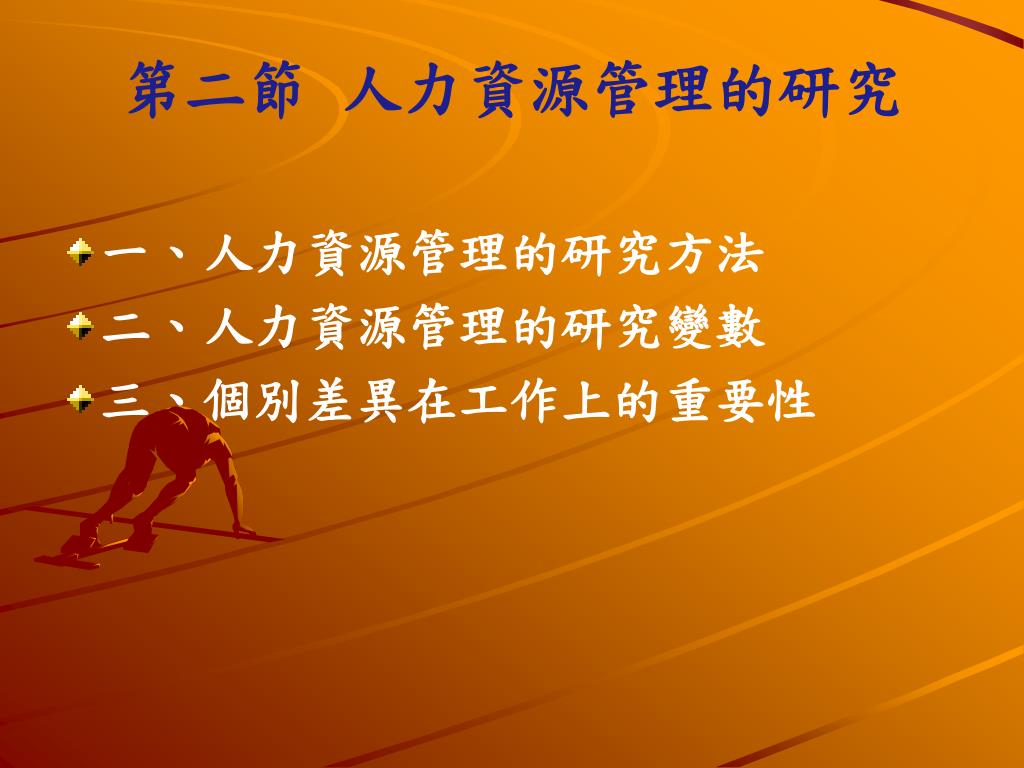 第二節 人力資源管理的研究

一、人力資源管理的研究方法
二、人力資源管理的研究變數
三、個別差異在工作上的重要性